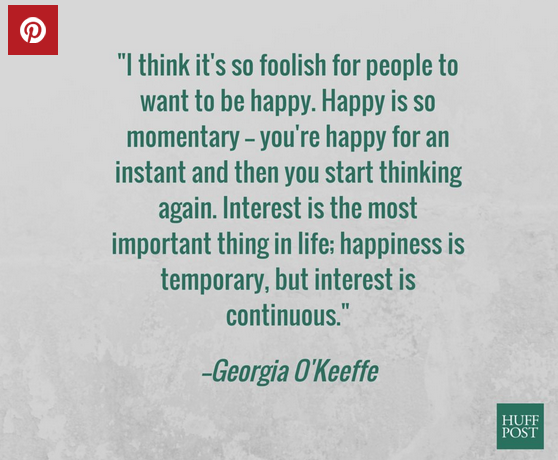 "I think it's so foolish for people to want to be happy. Happy is so momentary – you're happy for an instant and then you start thinking again. Interest is the most important thing in life; happiness is temporary, but interest is continuous."

–Georgia O'Keeffe

HUFF
POST